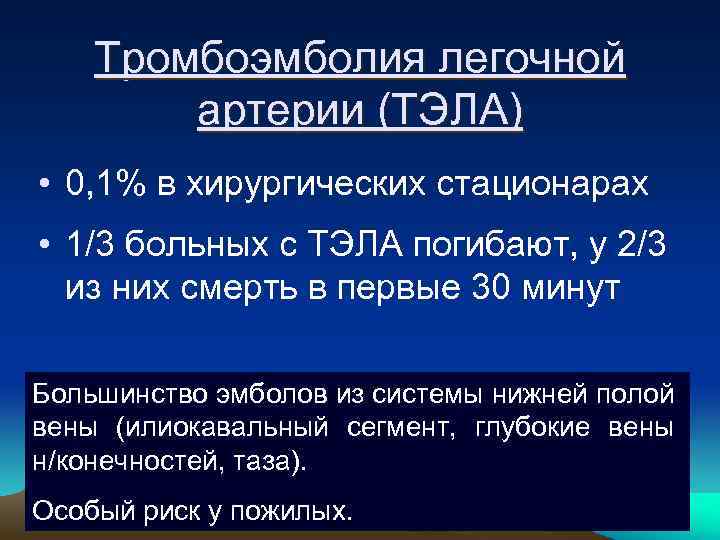 Тромбоэмболия легочной артерии (ТЭЛА)

• 0,1% в хирургических стационарах

• 1/3 больных с ТЭЛА погибают, у 2/3 из них смерть в первые 30 минут

Большинство эмболов из системы нижней полой вены (илиокавальный сегмент, глубокие вены н/конечностей, таза).

Особый риск у пожилых.